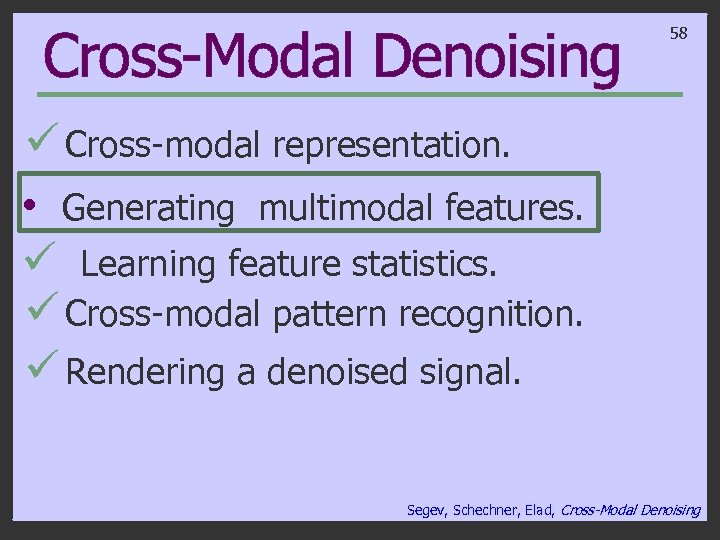 Cross-Modal Denoising

58

✓ Cross-modal representation.

• Generating multimodal features.

✓ Learning feature statistics.

✓ Cross-modal pattern recognition.

✓ Rendering a denoised signal.

Segev, Schechner, Elad, Cross-Modal Denoising